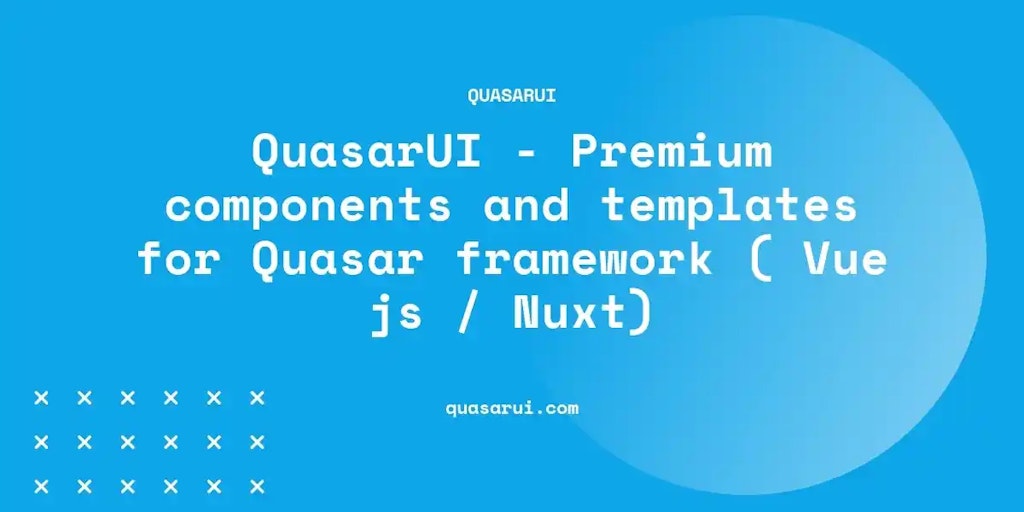 QUASARUI

QuasarUI - Premium components and templates for Quasar framework ( Vue js / Nuxt)

quasarui.com